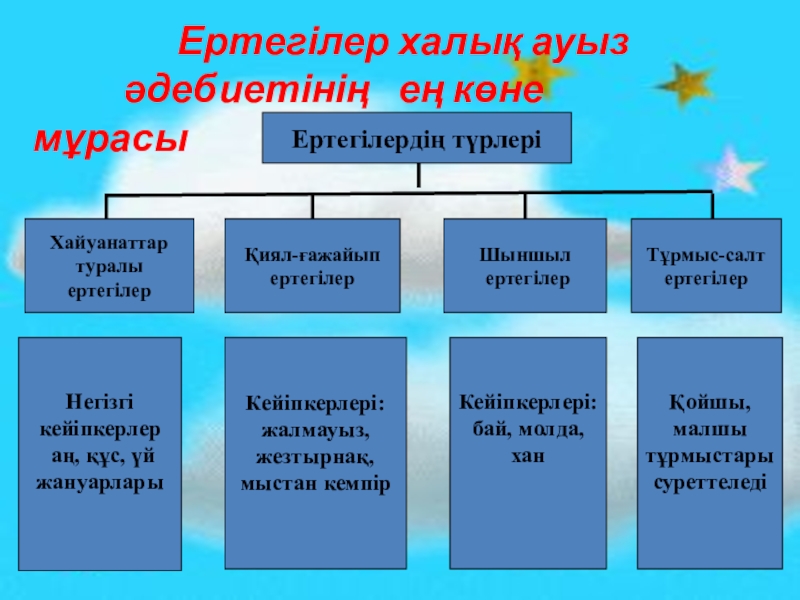 Ертегілер халық ауыз әдебиетінің ең көне мұрасы

Ертегілердің түрлері

Хайуанаттар туралы ертегілер

Қиял-ғажайып ертегілер

Шыншыл ертегілер

Тұрмыс-салт ертегілер

Негізгі кейіпкерлер аң, құс, үй жануарлары

Кейіпкерлері: жалмауыз, жезтырнақ, мыстан кемпір

Кейіпкерлері: бай, молда, хан

Қойшы, малшы тұрмыстары суреттеледі